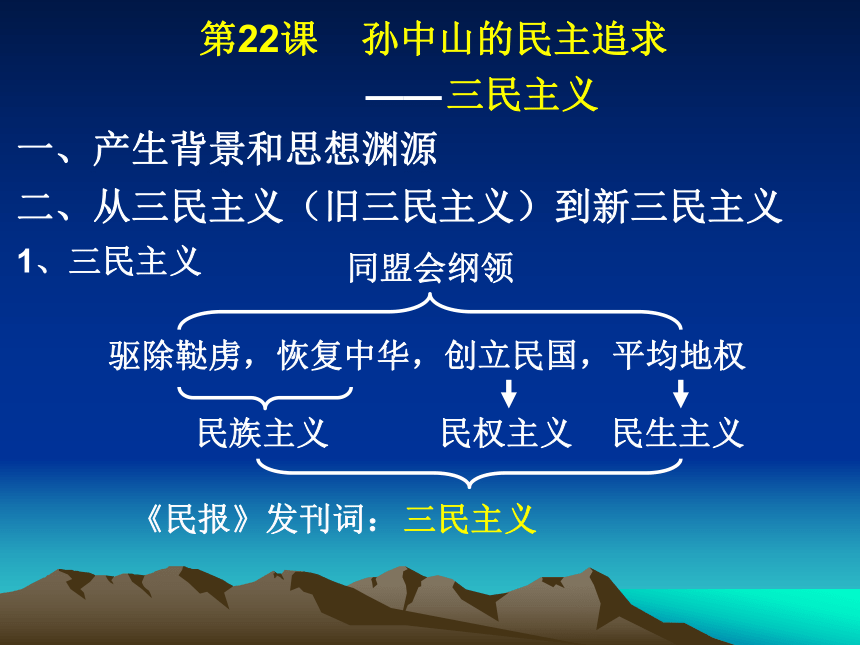 第22课　孙中山的民主追求

——三民主义

一、产生背景和思想渊源

二、从三民主义（旧三民主义）到新三民主义

1、三民主义

同盟会纲领

驱除鞑虏，恢复中华，创立民国，平均地权

民族主义　民权主义　民生主义

《民报》发刊词：三民主义